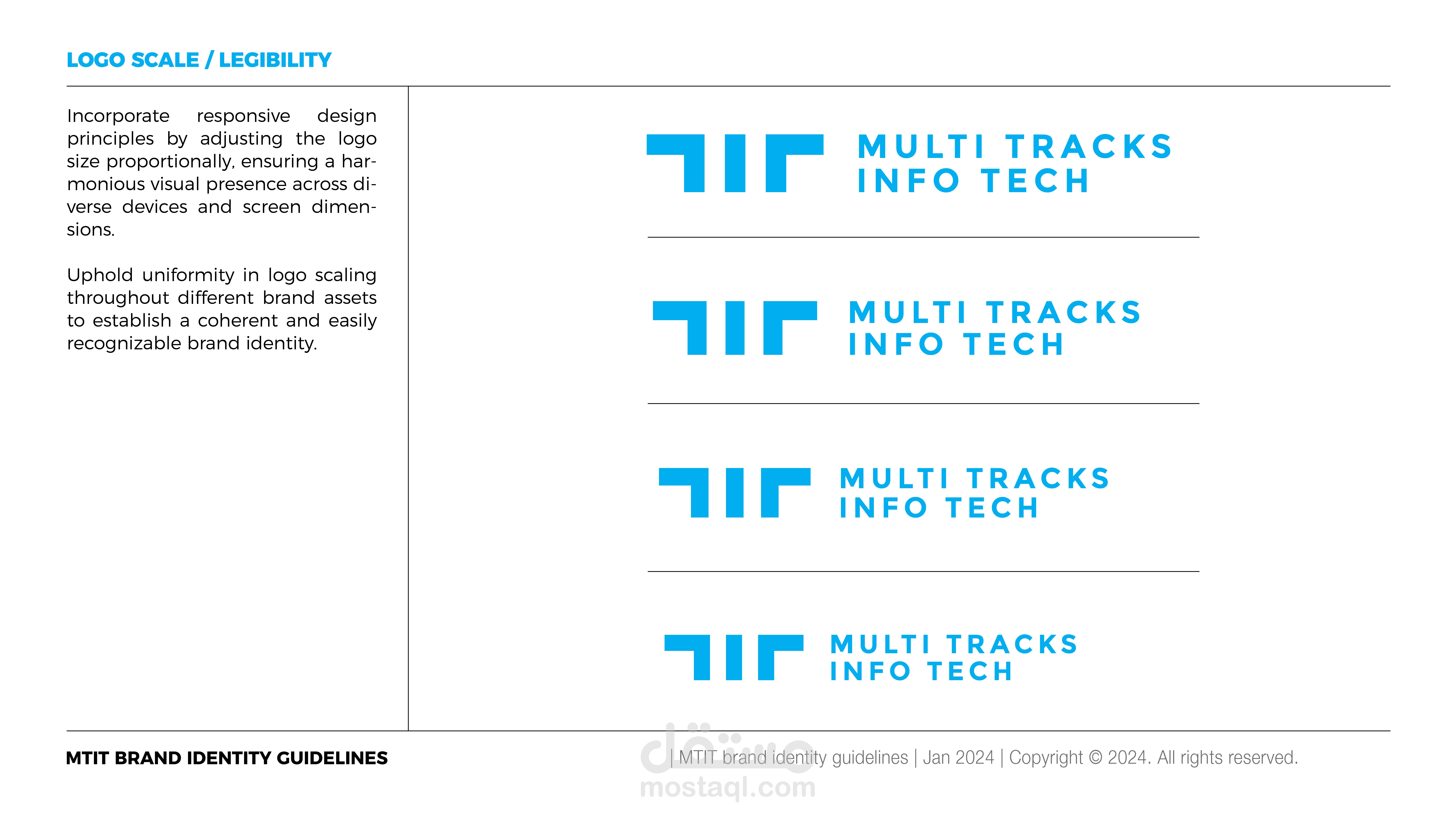 LOGO SCALE / LEGIBILITY

Incorporate responsive design principles by adjusting the logo size proportionally, ensuring a harmonious visual presence across diverse devices and screen dimensions.

Uphold uniformity in logo scaling throughout different brand assets to establish a coherent and easily recognizable brand identity.

MULTI TRACKS
INFO TECH

MULTI TRACKS
INFO TECH

MULTI TRACKS
INFO TECH

MULTI TRACKS
INFO TECH

MTIT BRAND IDENTITY GUIDELINES

| MTIT brand identity guidelines | Jan 2024 | Copyright © 2024. All rights reserved.

مستقل
mostaql.com